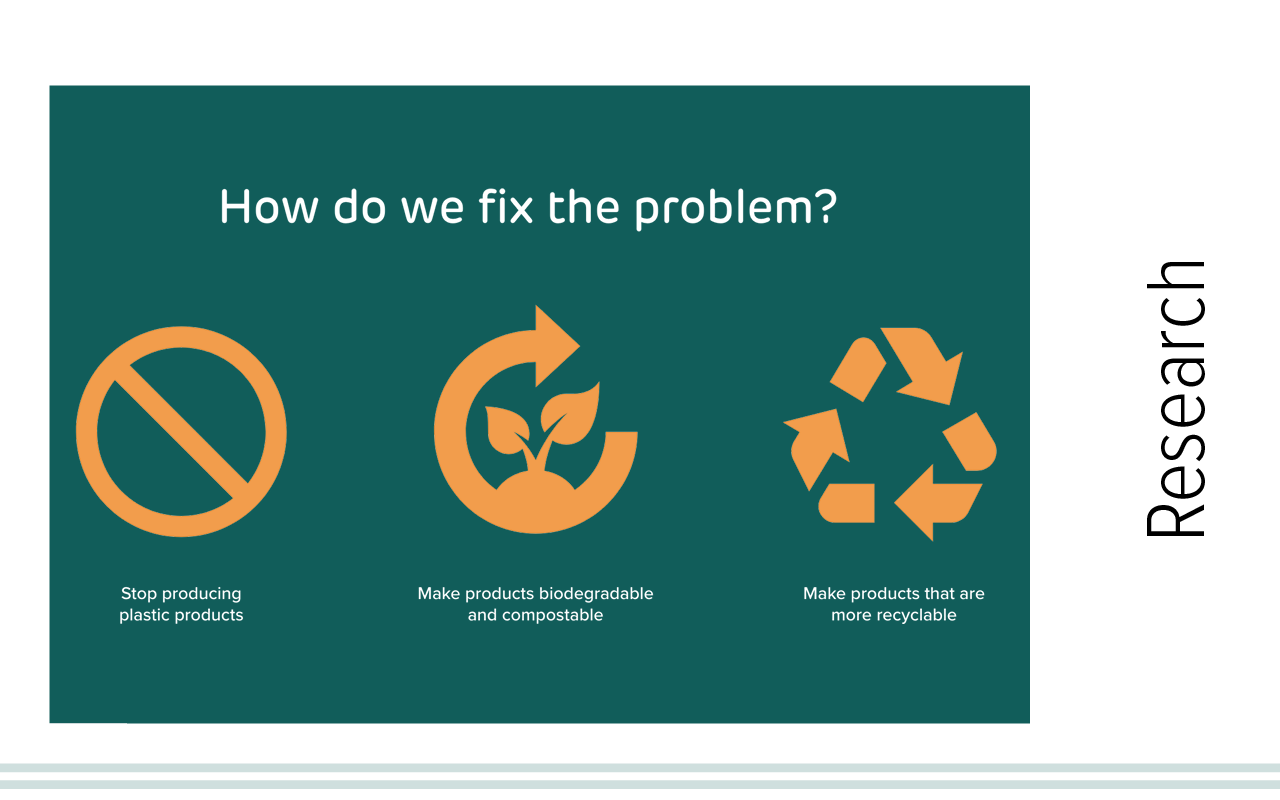 How do we fix the problem?

Stop producing plastic products

Make products biodegradable and compostable

Make products that are more recyclable

Research